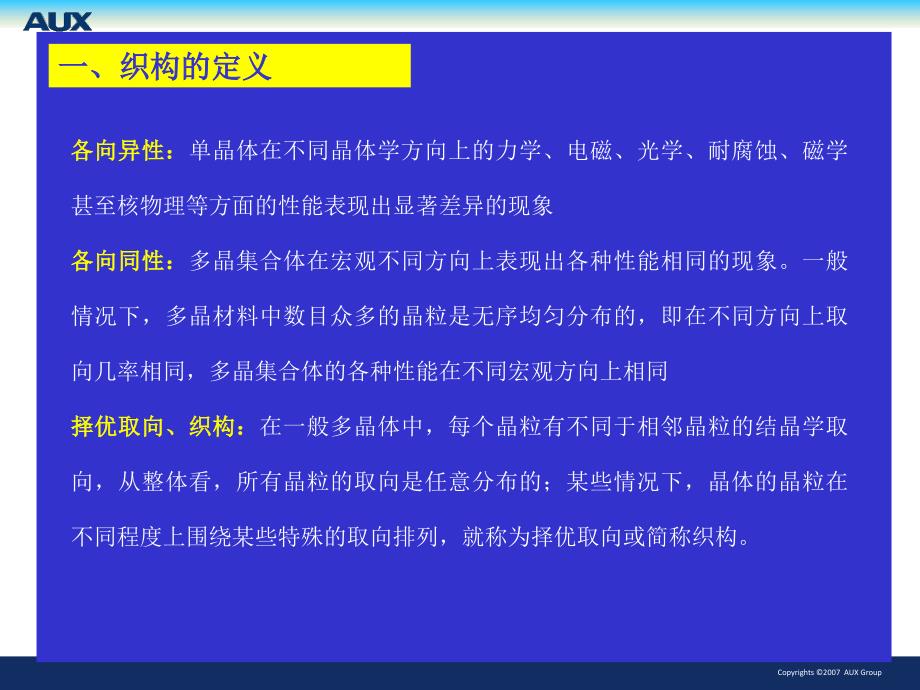 AUX

一、织构的定义

各向异性：单晶体在不同晶体学方向上的力学、电磁、光学、耐腐蚀、磁学甚至核物理等方面的性能表现出显著差异的现象

各向同性：多晶集合体在宏观不同方向上表现出各种性能相同的现象。一般情况下，多晶材料中数目众多的晶粒是无序均匀分布的，即在不同方向上取向几率相同，多晶集合体的各种性能在不同宏观方向上相同

择优取向、织构：在一般多晶体中，每个晶粒有不同于相邻晶粒的结晶学取向，从整体看，所有晶粒的取向是任意分布的；某些情况下，晶体的晶粒在不同程度上围绕某些特殊的取向排列，就称为择优取向或简称织构。

Copyrights ©2007 AUX Group